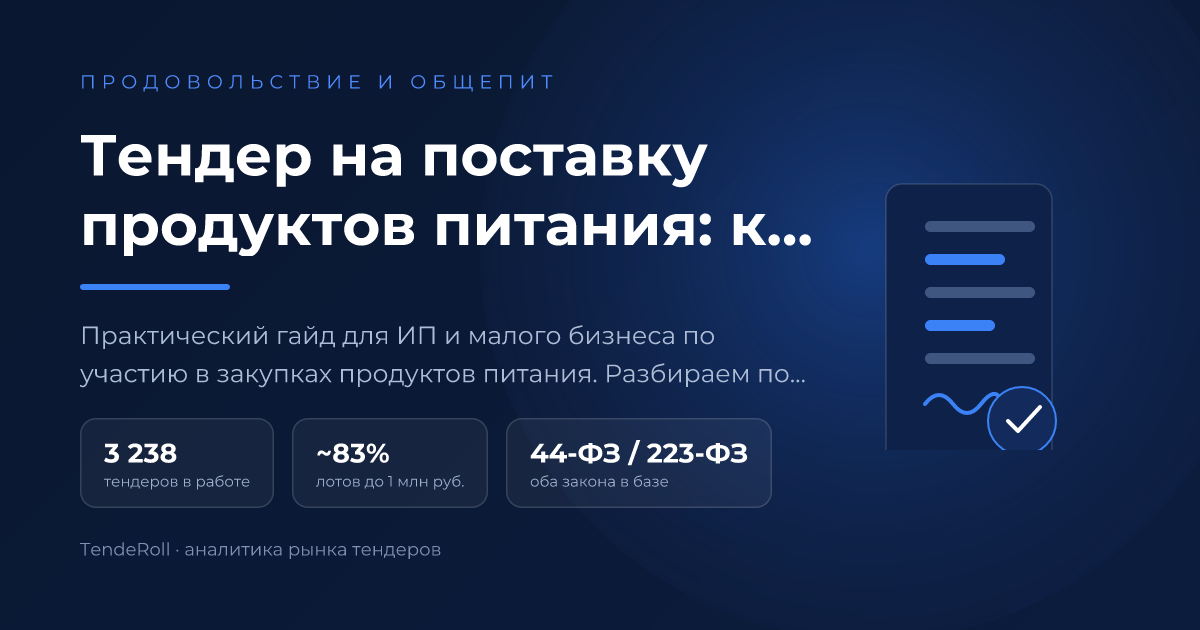 ПРОДОВОЛЬСТВИЕ И ОБЩЕПИТ

Тендер на поставку продуктов питания: к...

Практический гайд для ИП и малого бизнеса по участию в закупках продуктов питания. Разбираем по...

3 238
тендеров в работе

~83%
лотов до 1 млн руб.

44-ФЗ / 223-ФЗ
оба закона в базе

TendeRoll · аналитика рынка тендеров